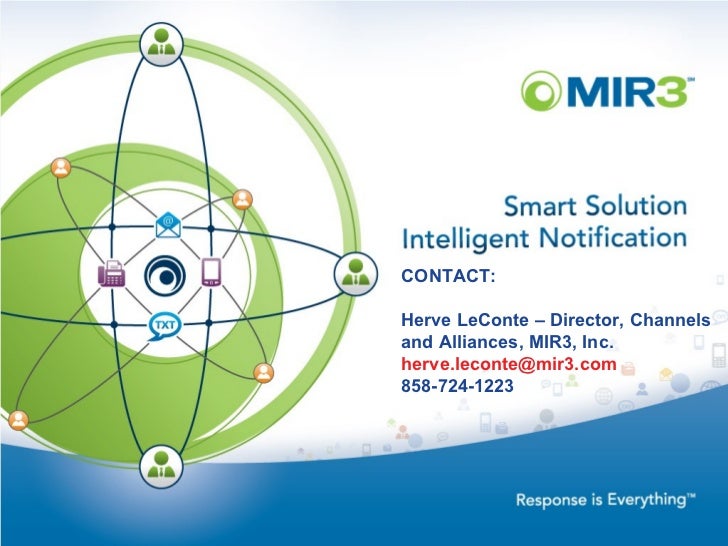 MIR3™

Smart Solution
Intelligent Notification

CONTACT:

Herve LeConte – Director, Channels and Alliances, MIR3, Inc.
herve.leconte@mir3.com
858-724-1223

TXT

Response is Everything™